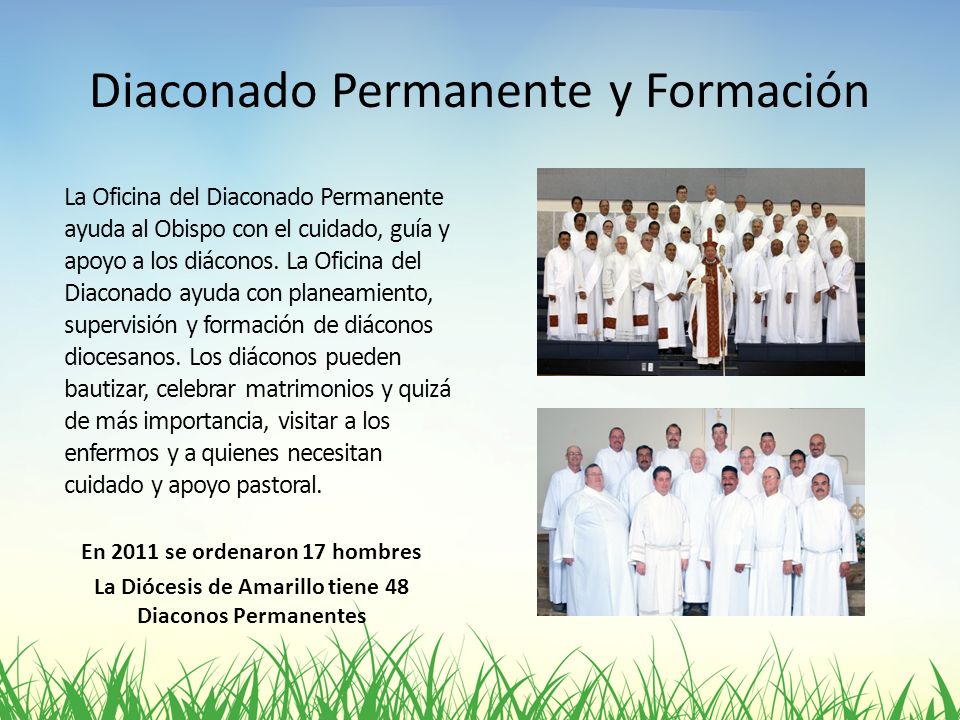 Diaconado Permanente y Formación

La Oficina del Diaconado Permanente ayuda al Obispo con el cuidado, guía y apoyo a los diáconos. La Oficina del Diaconado ayuda con planeamiento, supervisión y formación de diáconos diocesanos. Los diáconos pueden bautizar, celebrar matrimonios y quizá de más importancia, visitar a los enfermos y a quienes necesitan cuidado y apoyo pastoral.

En 2011 se ordenaron 17 hombres

La Diócesis de Amarillo tiene 48 Diaconos Permanentes